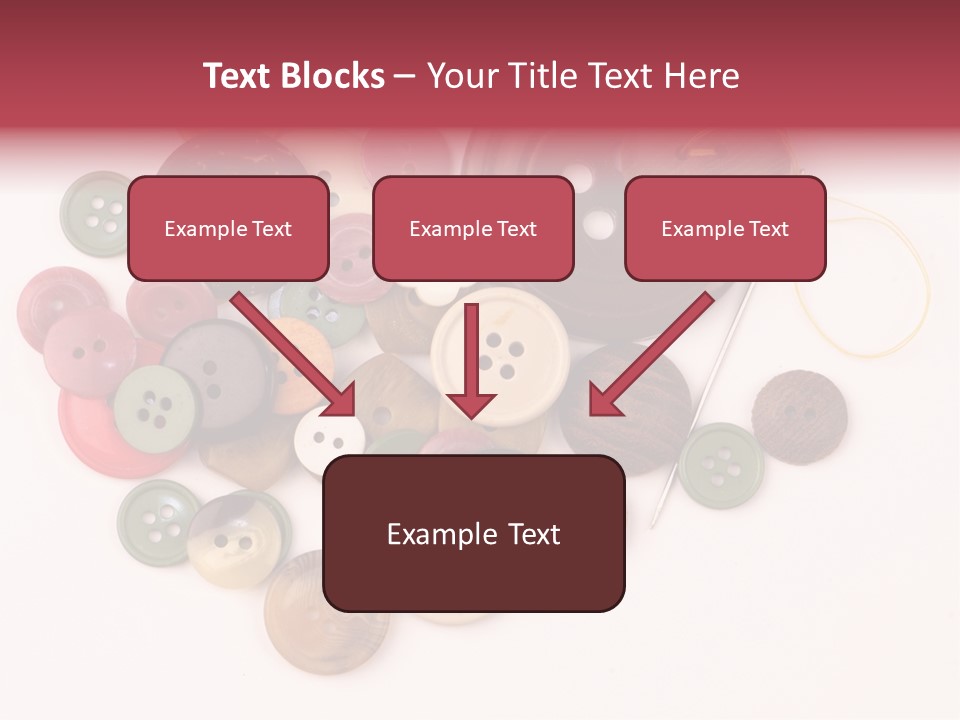 Text Blocks – Your Title Text Here

Example Text

Example Text

Example Text

Example Text